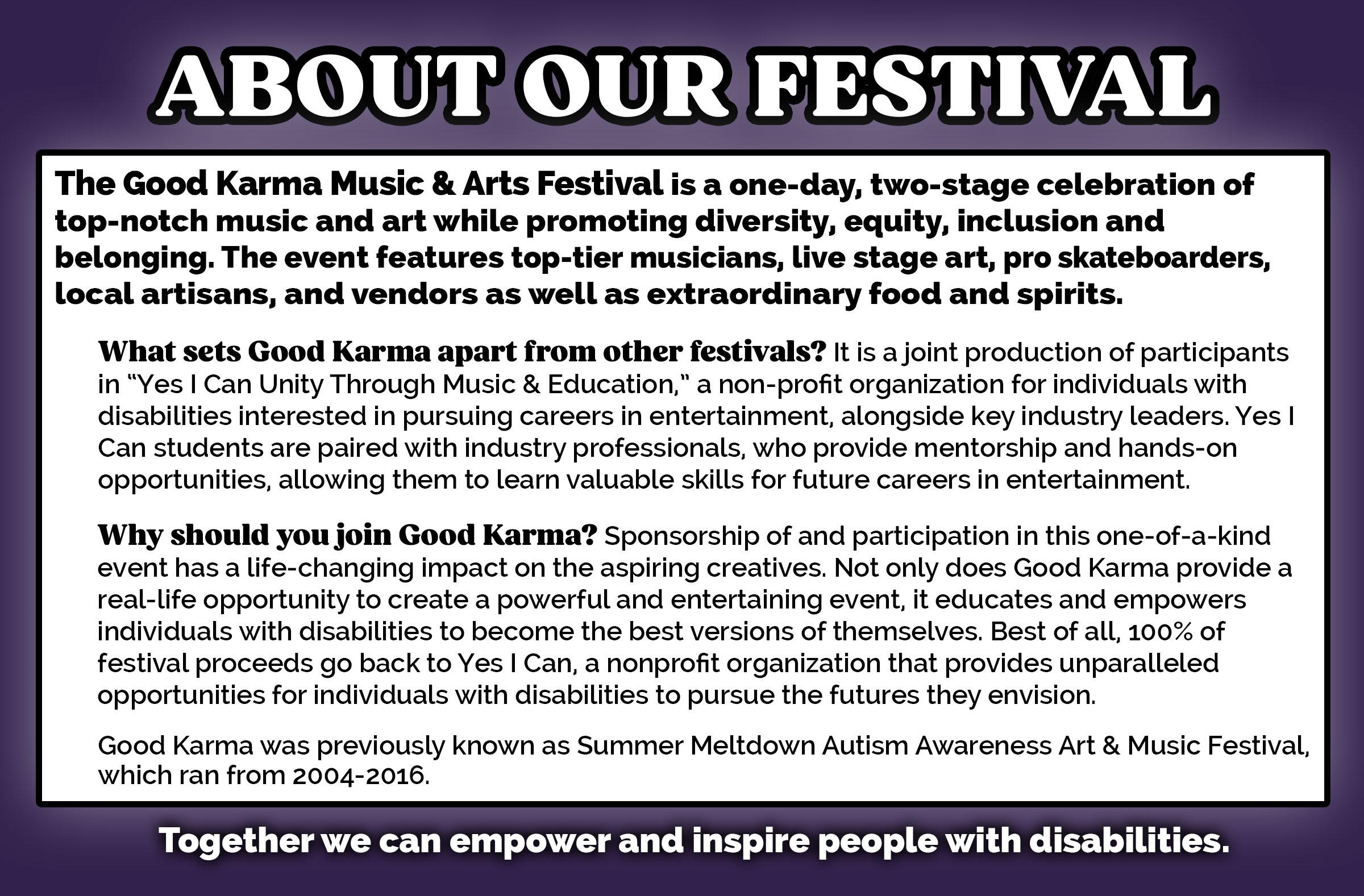 ABOUT OUR FESTIVAL

The Good Karma Music & Arts Festival is a one-day, two-stage celebration of top-notch music and art while promoting diversity, equity, inclusion and belonging. The event features top-tier musicians, live stage art, pro skateboarders, local artisans, and vendors as well as extraordinary food and spirits.

What sets Good Karma apart from other festivals? It is a joint production of participants in “Yes I Can Unity Through Music & Education,” a non-profit organization for individuals with disabilities interested in pursuing careers in entertainment, alongside key industry leaders. Yes I Can students are paired with industry professionals, who provide mentorship and hands-on opportunities, allowing them to learn valuable skills for future careers in entertainment.

Why should you join Good Karma? Sponsorship of and participation in this one-of-a-kind event has a life-changing impact on the aspiring creatives. Not only does Good Karma provide a real-life opportunity to create a powerful and entertaining event, it educates and empowers individuals with disabilities to become the best versions of themselves. Best of all, 100% of festival proceeds go back to Yes I Can, a nonprofit organization that provides unparalleled opportunities for individuals with disabilities to pursue the futures they envision.

Good Karma was previously known as Summer Meltdown Autism Awareness Art & Music Festival, which ran from 2004-2016.

Together we can empower and inspire people with disabilities.